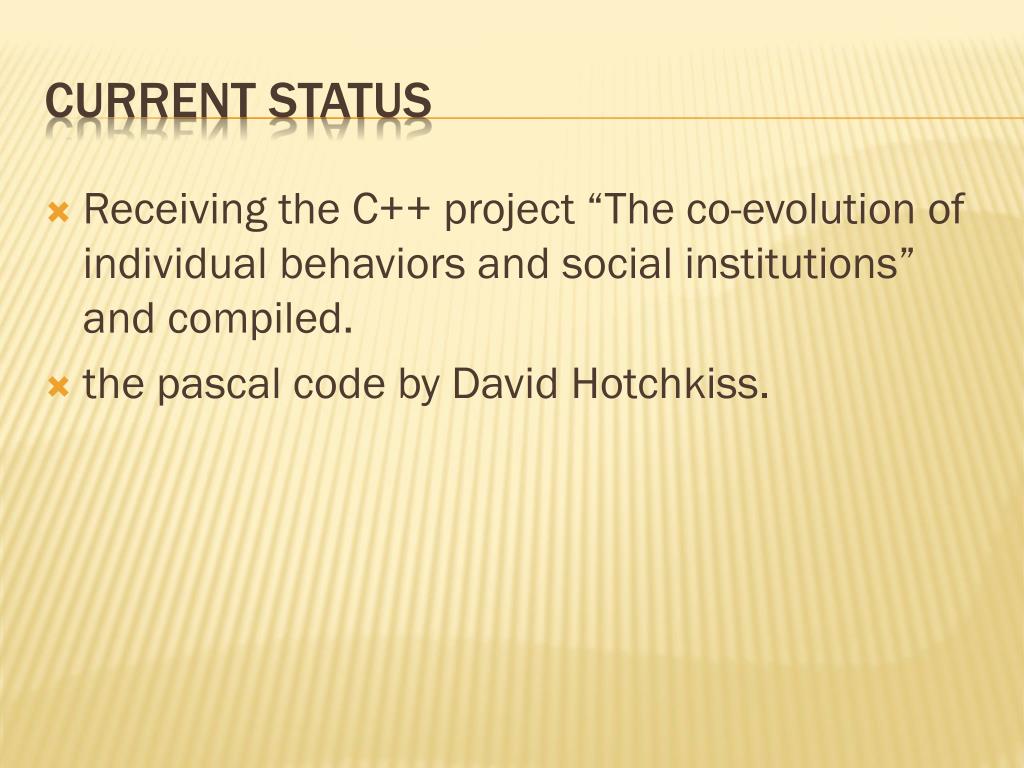 CURRENT STATUS

Receiving the C++ project “The co-evolution of individual behaviors and social institutions” and compiled.

the pascal code by David Hotchkiss.